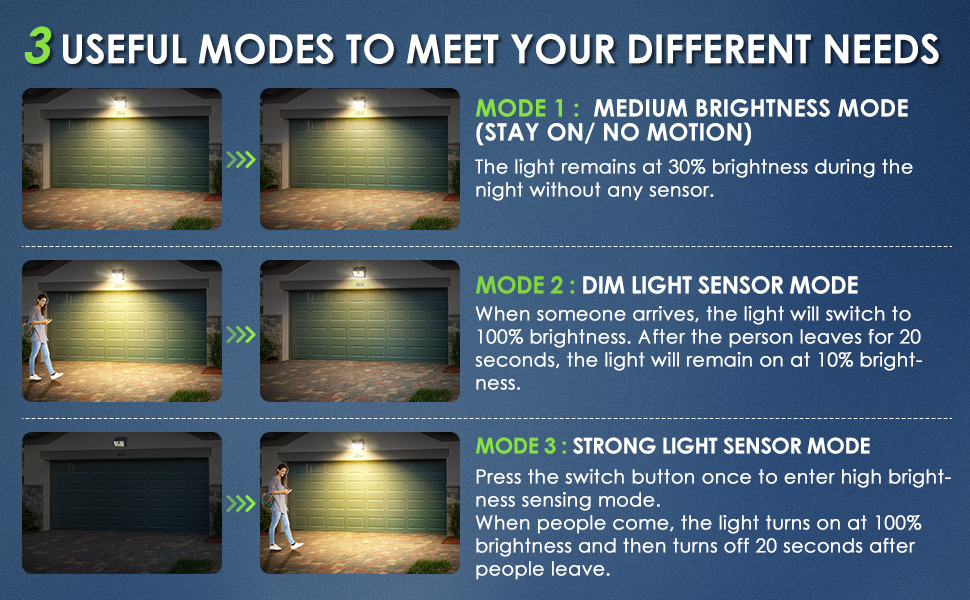 3 USEFUL MODES TO MEET YOUR DIFFERENT NEEDS

MODE 1 : MEDIUM BRIGHTNESS MODE (STAY ON/ NO MOTION)

The light remains at 30% brightness during the night without any sensor.

MODE 2 : DIM LIGHT SENSOR MODE

When someone arrives, the light will switch to 100% brightness. After the person leaves for 20 seconds, the light will remain on at 10% brightness.

MODE 3 : STRONG LIGHT SENSOR MODE

Press the switch button once to enter high brightness sensing mode.
When people come, the light turns on at 100% brightness and then turns off 20 seconds after people leave.